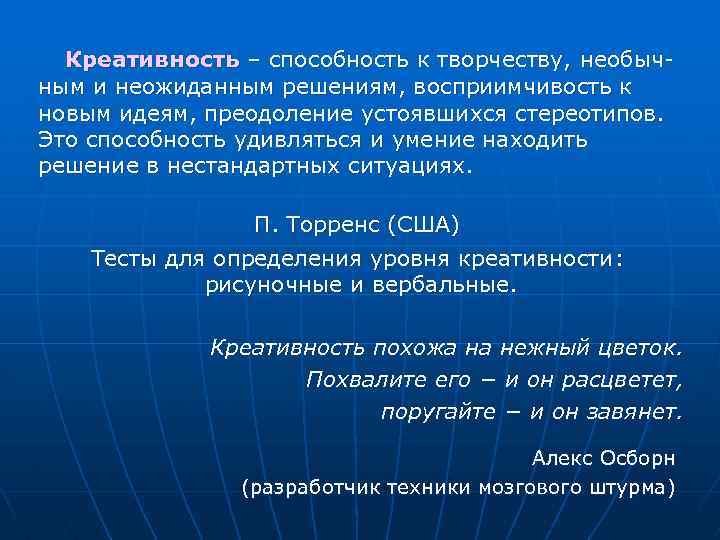 Креативность – способность к творчеству, необычным и неожиданным решениям, восприимчивость к новым идеям, преодоление устоявшихся стереотипов. Это способность удивляться и умение находить решение в нестандартных ситуациях.

П. Торренс (США)

Тесты для определения уровня креативности: рисуночные и вербальные.

Креативность похожа на нежный цветок.
Похвалите его – и он расцветет,
поругайте – и он завянет.

Алекс Осборн
(разработчик техники мозгового штурма)